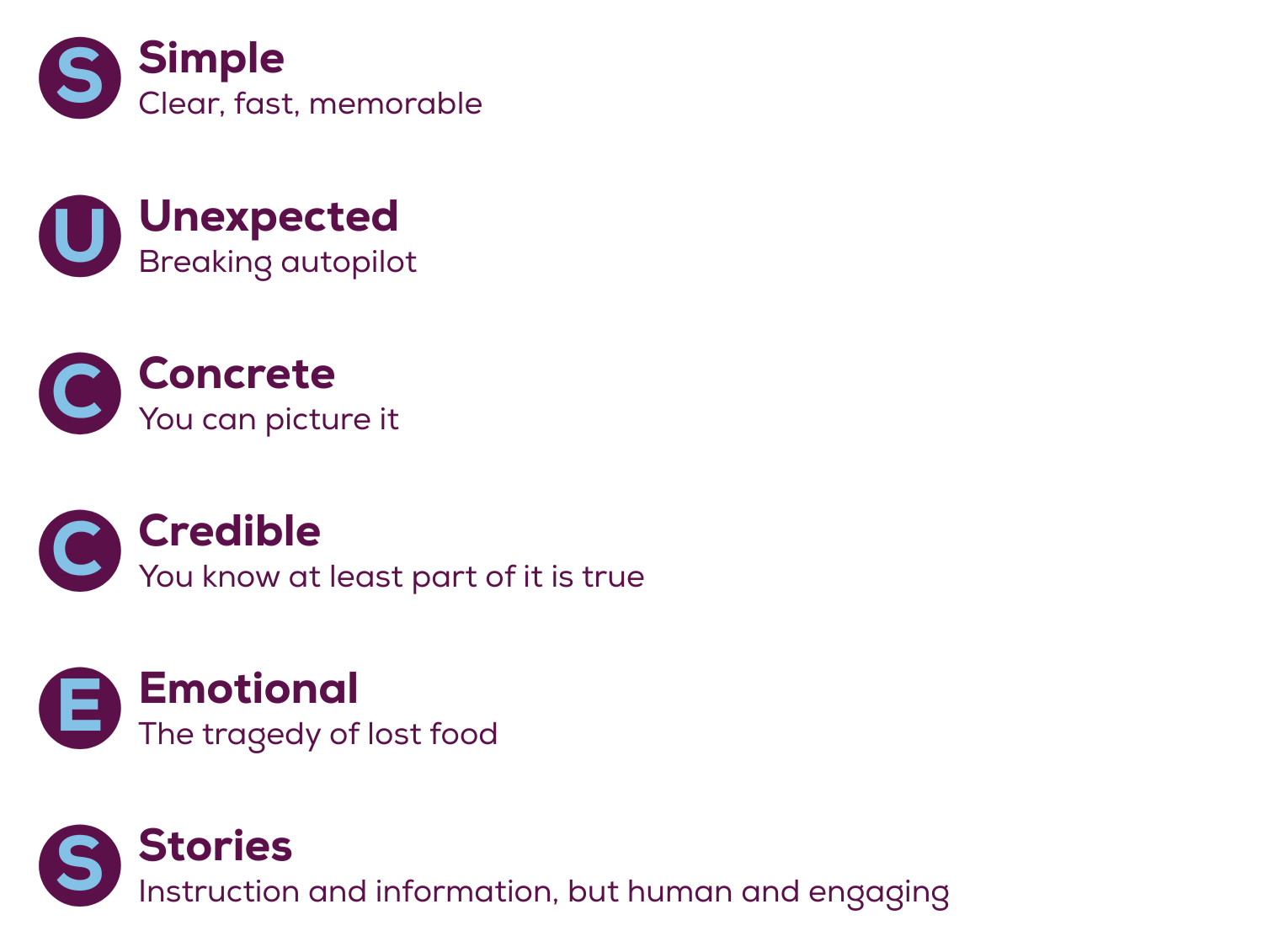 S Simple
Clear, fast, memorable

U Unexpected
Breaking autopilot

C Concrete
You can picture it

C Credible
You know at least part of it is true

E Emotional
The tragedy of lost food

S Stories
Instruction and information, but human and engaging